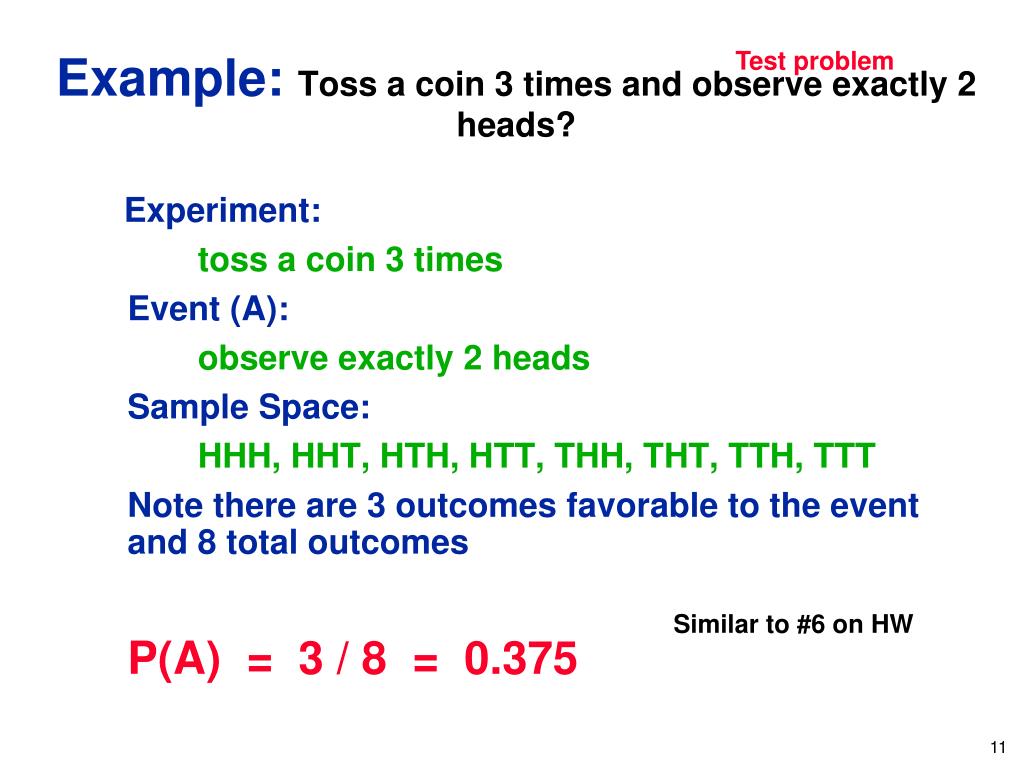 Test problem

Example: Toss a coin 3 times and observe exactly 2 heads?

Experiment:
toss a coin 3 times
Event (A):
observe exactly 2 heads
Sample Space:
HHH, HHT, HTH, HTT, THH, THT, TTH, TTT
Note there are 3 outcomes favorable to the event and 8 total outcomes

Similar to #6 on HW

P(A) = 3 / 8 = 0.375

11